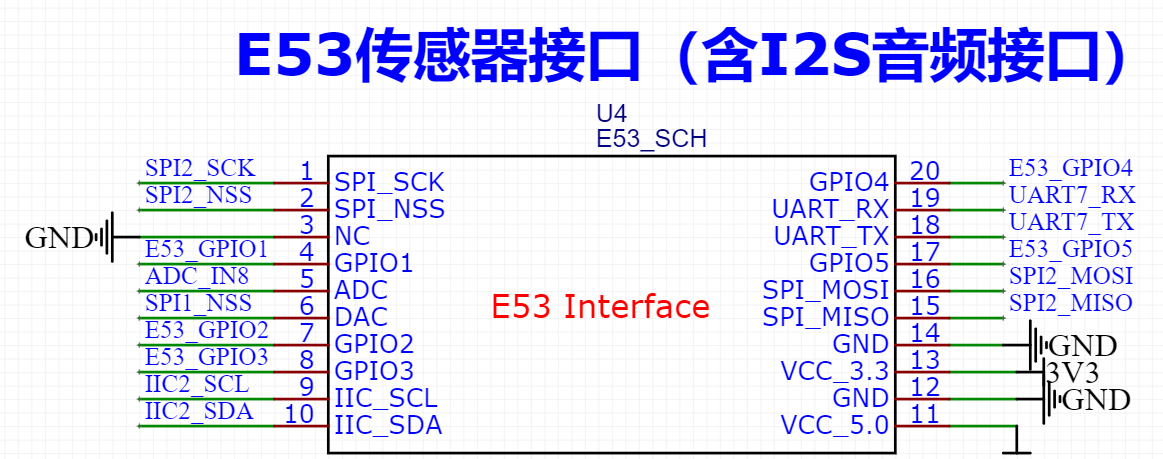 E53传感器接口（含I2S音频接口）

U4
E53_SCH

SPI2_SCK 1 SPI_SCK
SPI2_NSS 2 SPI_NSS
GND 3 NC
E53_GPIO1 4 GPIO1
ADC_IN8 5 ADC
SPI1_NSS 6 DAC
E53_GPIO2 7 GPIO2
E53_GPIO3 8 GPIO3
IIC2_SCL 9 IIC_SCL
IIC2_SDA 10 IIC_SDA

E53 Interface

GPIO4 20 E53_GPIO4
UART_RX 19 UART7_RX
UART_TX 18 UART7_TX
GPIO5 17 E53_GPIO5
SPI_MOSI 16 SPI2_MOSI
SPI_MISO 15 SPI2_MISO
GND 14 GND
VCC_3.3 13 3V3
GND 12 GND
VCC_5.0 11